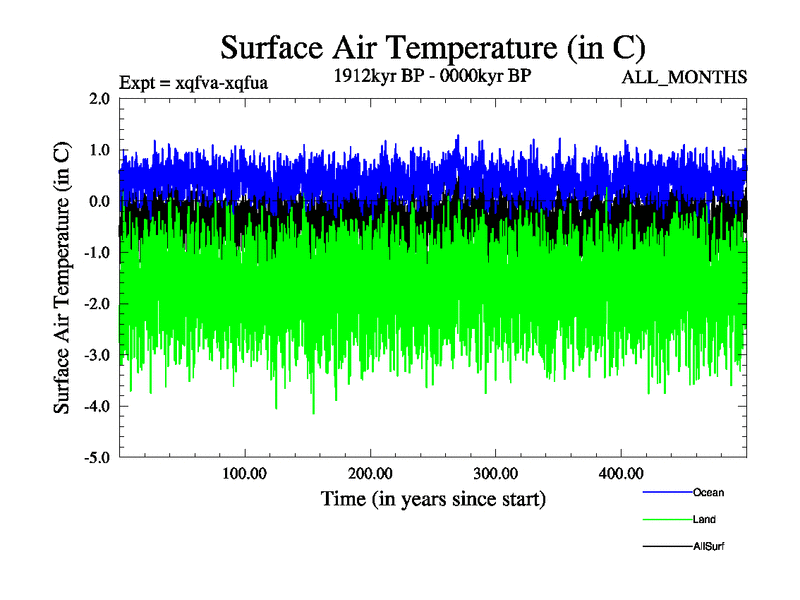 Surface Air Temperature (in C)

Expt = xqfva-xqfua

1912kyr BP - 0000kyr BP

ALL_MONTHS

Surface Air Temperature (in C)

2.0
1.0
0.0
-1.0
-2.0
-3.0
-4.0
-5.0

100.00
200.00
300.00
400.00

Time (in years since start)

Ocean
Land
AllSurf